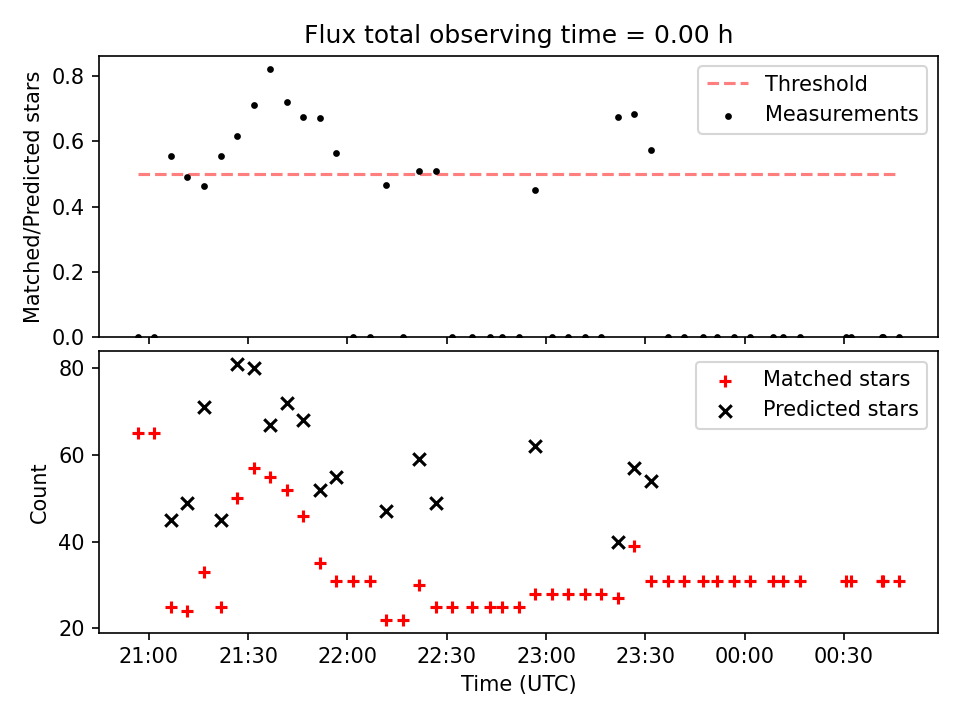 Flux total observing time = 0.00 h

Matched/Predicted stars

0.8
0.6
0.4
0.2
0.0

Threshold
Measurements

Count

80
60
40
20

Matched stars
Predicted stars

21:00 21:30 22:00 22:30 23:00 23:30 00:00 00:30

Time (UTC)